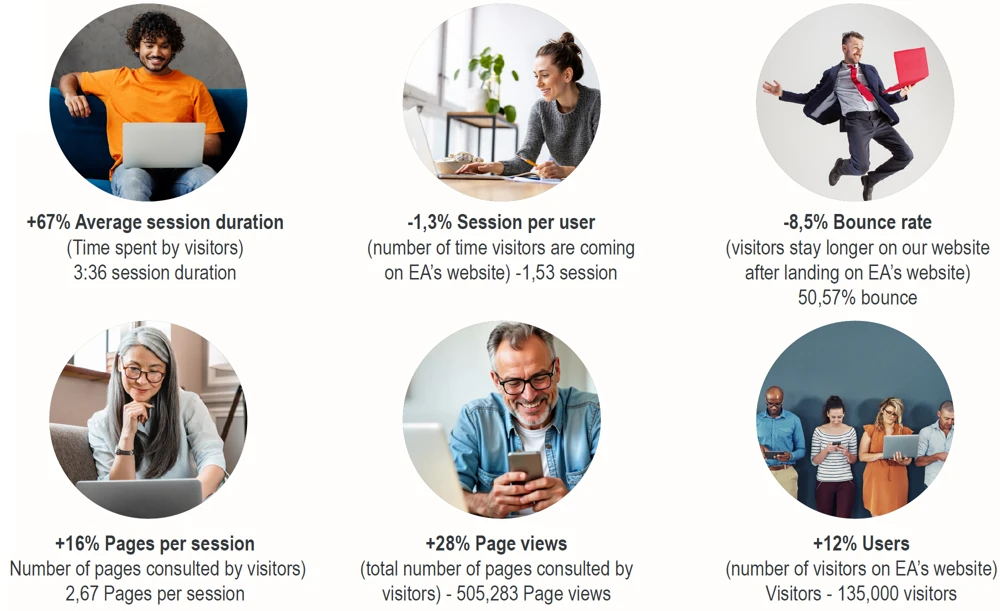 +67% Average session duration
(Time spent by visitors)
3:36 session duration

-1,3% Session per user
(number of time visitors are coming on EA's website) -1,53 session

-8,5% Bounce rate
(visitors stay longer on our website after landing on EA's website)
50,57% bounce

+16% Pages per session
Number of pages consulted by visitors)
2,67 Pages per session

+28% Page views
(total number of pages consulted by visitors) - 505,283 Page views

+12% Users
(number of visitors on EA's website)
Visitors - 135,000 visitors